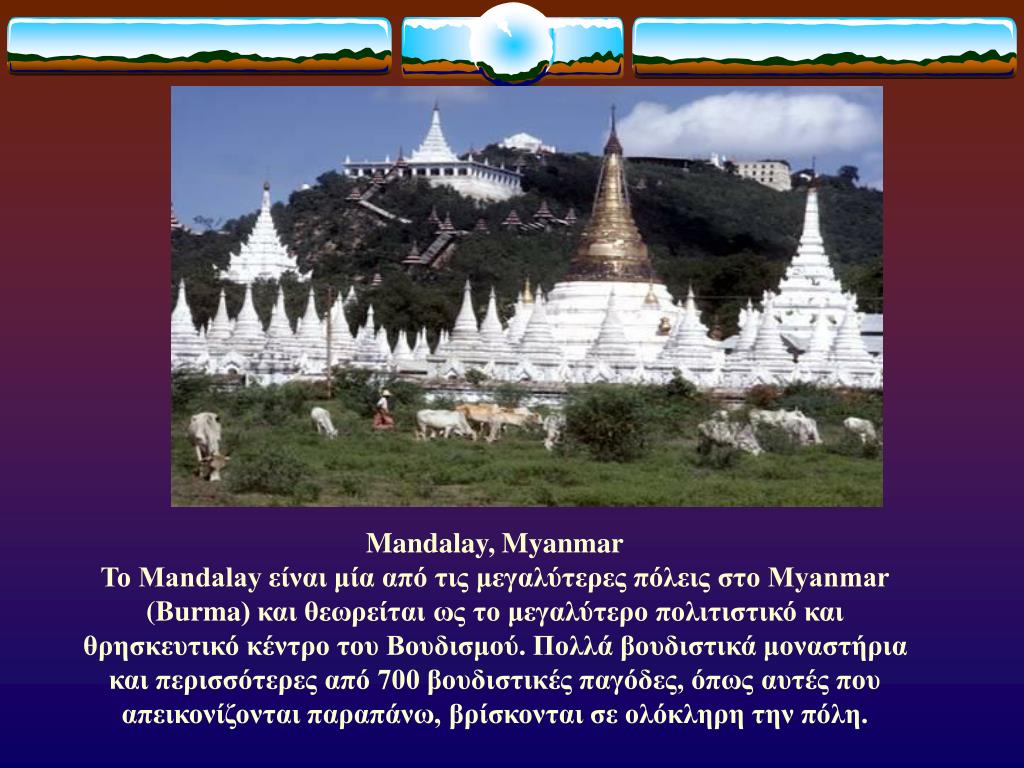 Mandalay, Myanmar
Το Mandalay είναι μία από τις μεγαλύτερες πόλεις στο Myanmar (Burma) και θεωρείται ως το μεγαλύτερο πολιτιστικό και θρησκευτικό κέντρο του Βουδισμού. Πολλά βουδιστικά μοναστήρια και περισσότερες από 700 βουδιστικές παγόδες, όπως αυτές που απεικονίζονται παραπάνω, βρίσκονται σε ολόκληρη την πόλη.